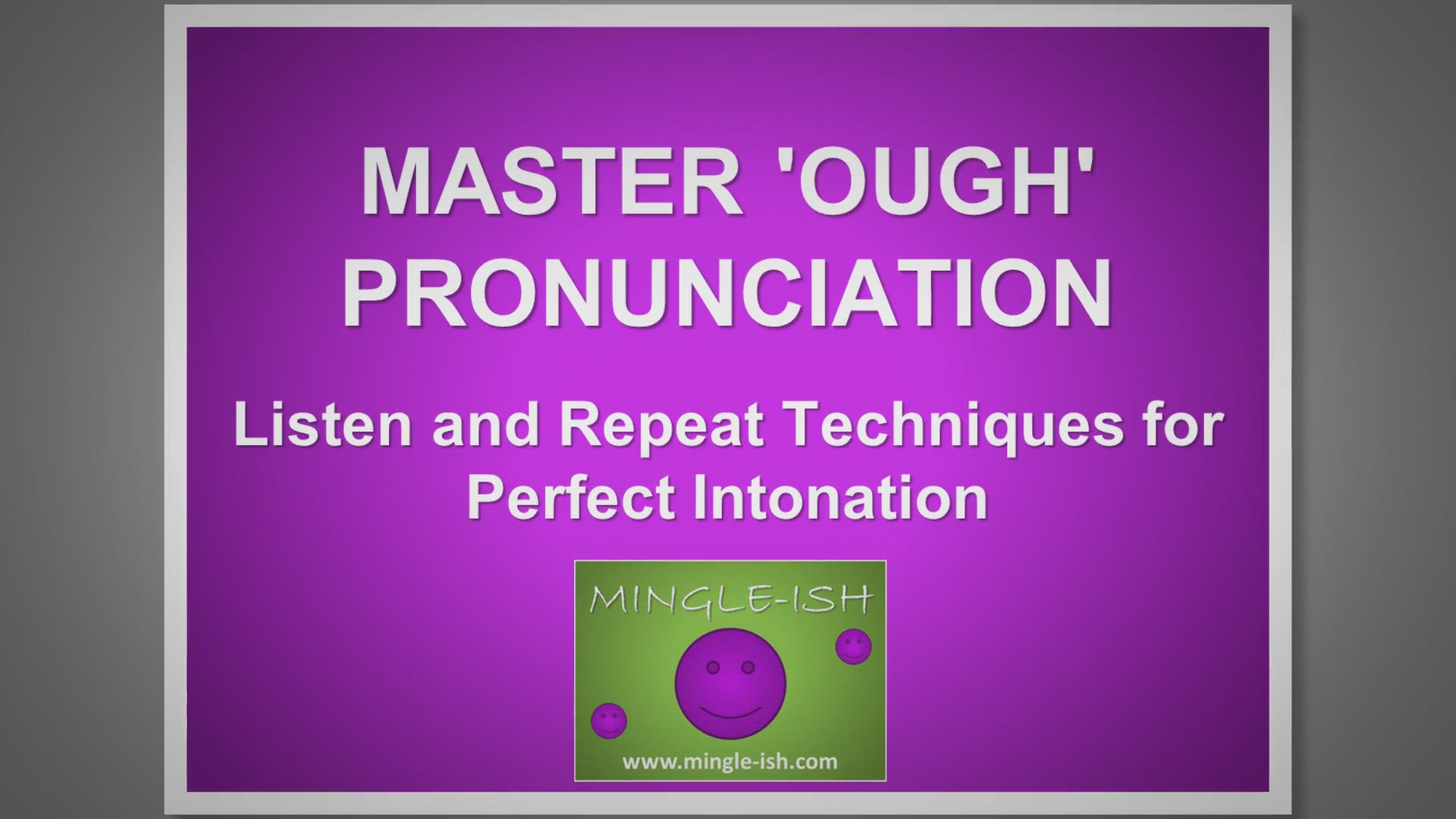 MASTER 'OUGH' PRONUNCIATION

Listen and Repeat Techniques for Perfect Intonation

MINGLE-ISH

www.mingle-ish.com